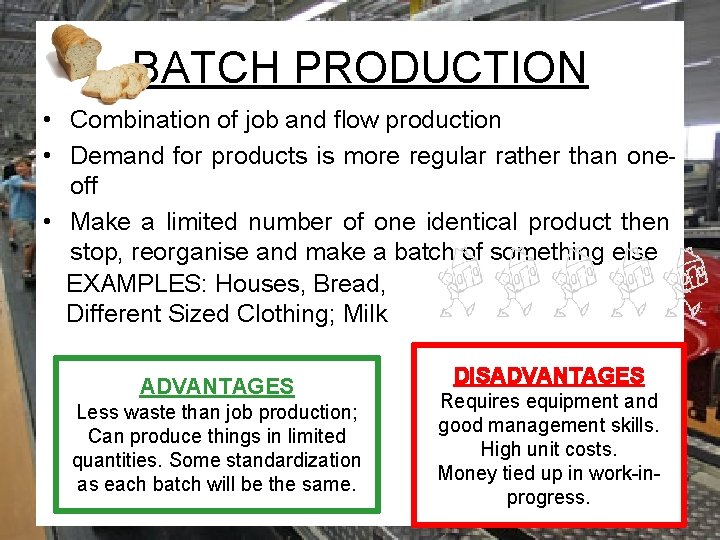 BATCH PRODUCTION

• Combination of job and flow production
• Demand for products is more regular rather than one-off
• Make a limited number of one identical product then stop, reorganise and make a batch of something else

EXAMPLES: Houses, Bread, Different Sized Clothing; Milk

ADVANTAGES
Less waste than job production; Can produce things in limited quantities. Some standardization as each batch will be the same.

DISADVANTAGES
Requires equipment and good management skills. High unit costs. Money tied up in work-in-progress.